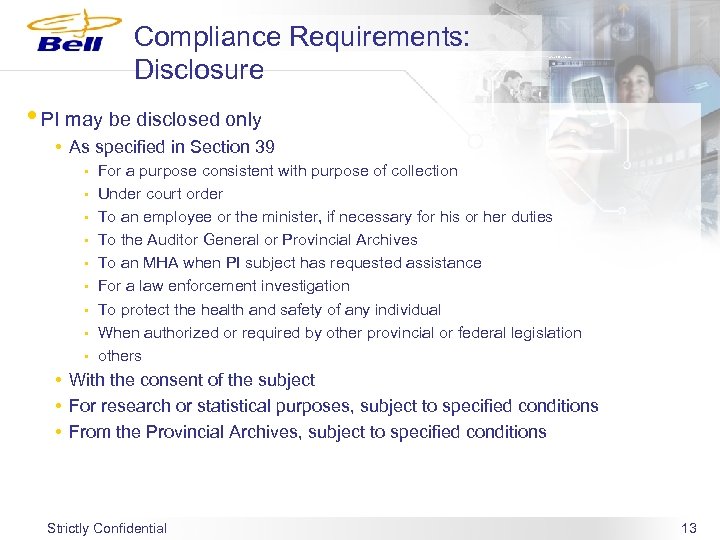 Bell

Compliance Requirements: Disclosure

• PI may be disclosed only
  • As specified in Section 39
    ▪ For a purpose consistent with purpose of collection
    ▪ Under court order
    ▪ To an employee or the minister, if necessary for his or her duties
    ▪ To the Auditor General or Provincial Archives
    ▪ To an MHA when PI subject has requested assistance
    ▪ For a law enforcement investigation
    ▪ To protect the health and safety of any individual
    ▪ When authorized or required by other provincial or federal legislation
    ▪ others
  • With the consent of the subject
  • For research or statistical purposes, subject to specified conditions
  • From the Provincial Archives, subject to specified conditions

Strictly Confidential

13